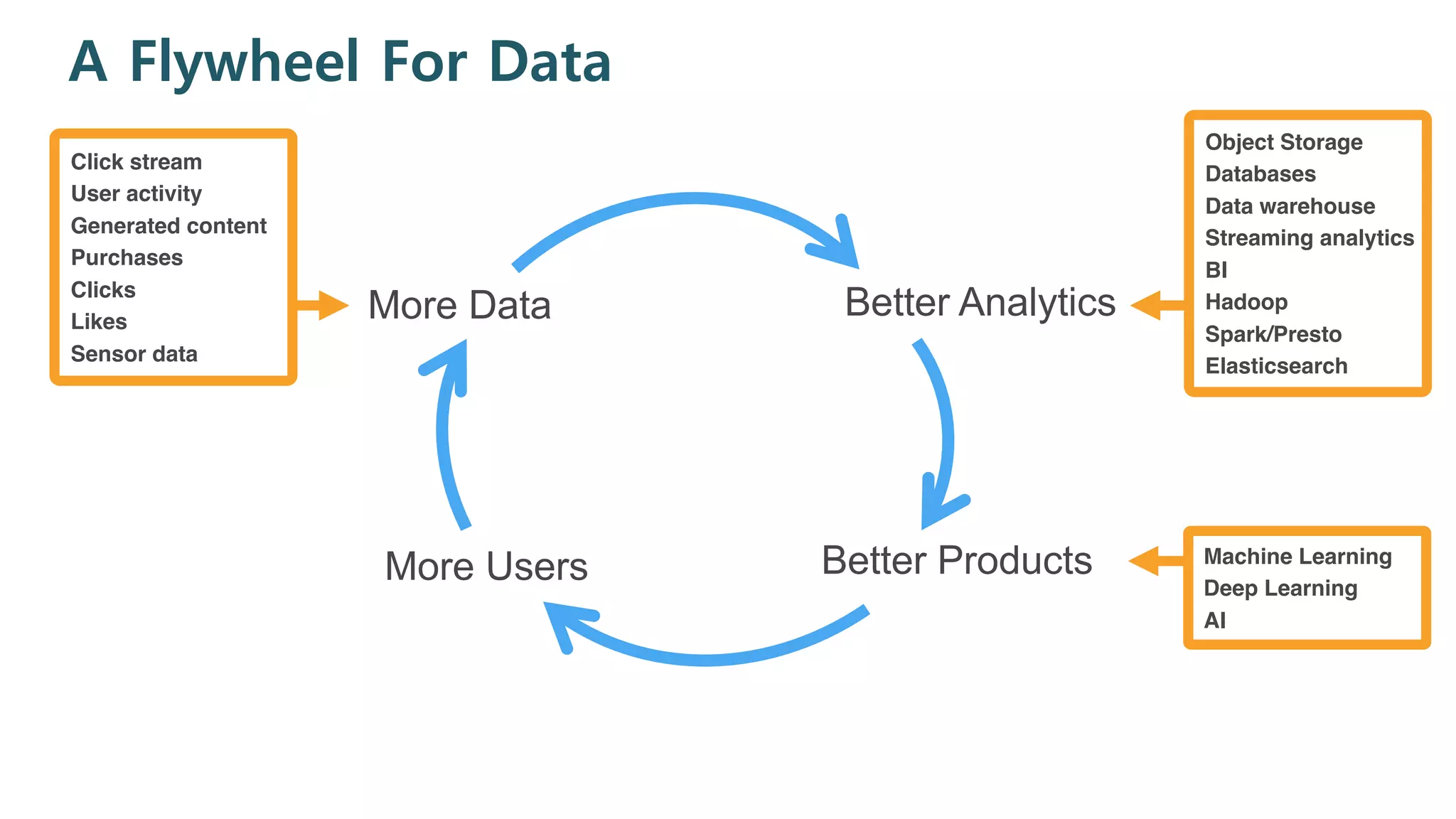 A Flywheel For Data

Click stream
User activity
Generated content
Purchases
Clicks
Likes
Sensor data

More Data

Better Analytics

Object Storage
Databases
Data warehouse
Streaming analytics
BI
Hadoop
Spark/Presto
Elasticsearch

More Users

Better Products

Machine Learning
Deep Learning
AI